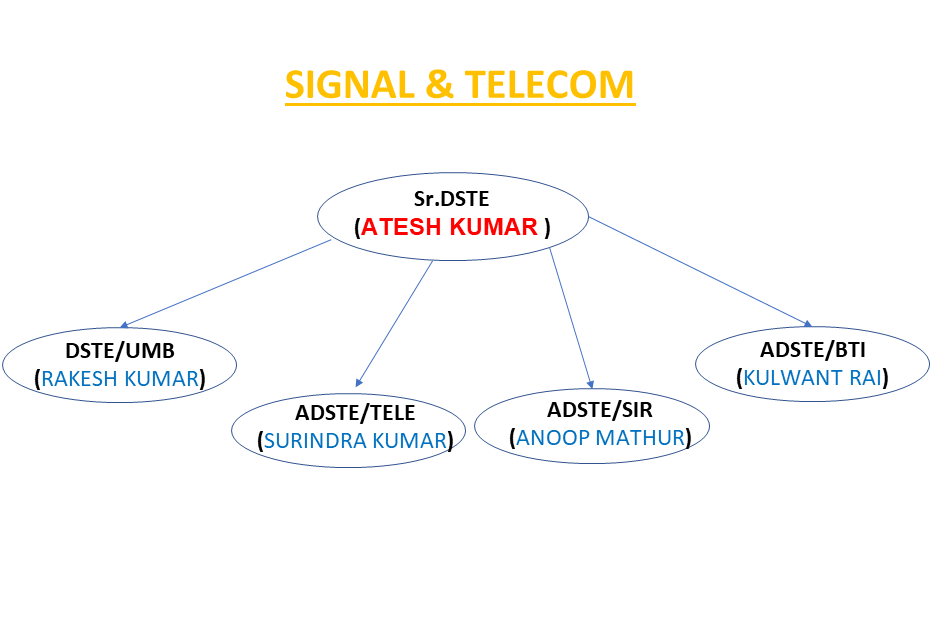 SIGNAL & TELECOM

Sr.DSTE
(ATESH KUMAR )

DSTE/UMB
(RAKESH KUMAR)

ADSTE/TELE
(SURINDRA KUMAR)

ADSTE/SIR
(ANOOP MATHUR)

ADSTE/BTI
(KULWANT RAI)